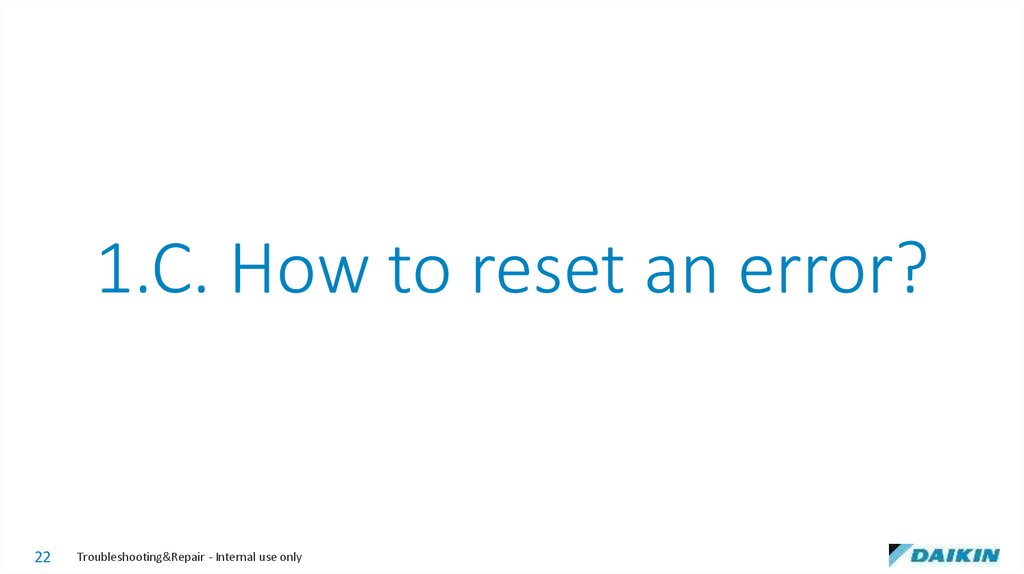 1.C. How to reset an error?

22 Troubleshooting&Repair - Internal use only

DAIKIN